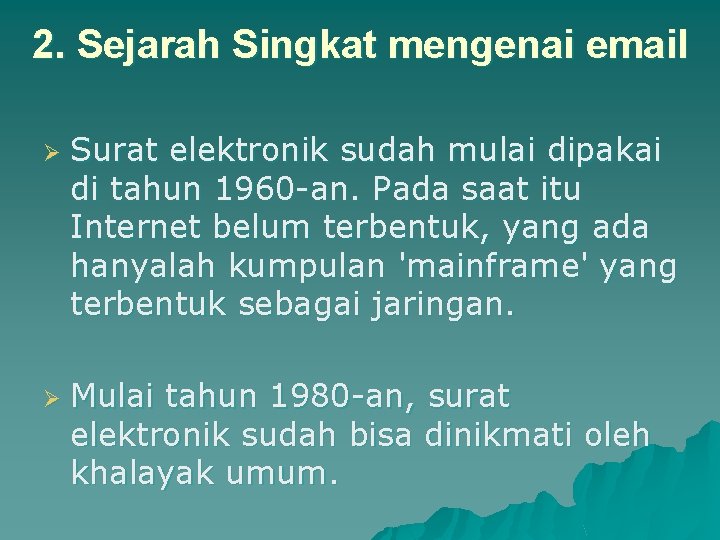 2. Sejarah Singkat mengenai email

➢ Surat elektronik sudah mulai dipakai di tahun 1960-an. Pada saat itu Internet belum terbentuk, yang ada hanyalah kumpulan 'mainframe' yang terbentuk sebagai jaringan.

➢ Mulai tahun 1980-an, surat elektronik sudah bisa dinikmati oleh khalayak umum.